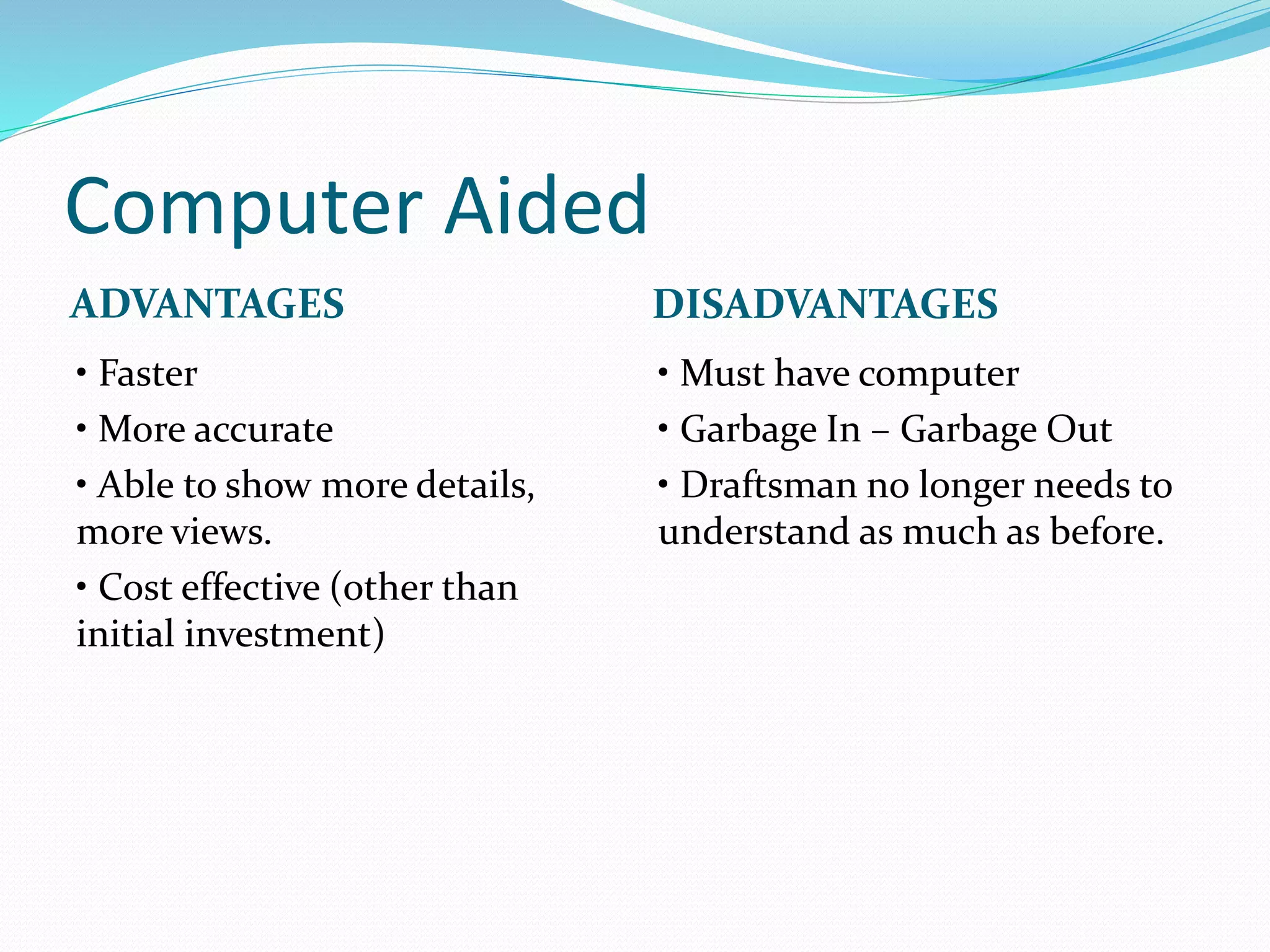 Computer Aided

ADVANTAGES

• Faster

• More accurate

• Able to show more details, more views.

• Cost effective (other than initial investment)

DISADVANTAGES

• Must have computer

• Garbage In – Garbage Out

• Draftsman no longer needs to understand as much as before.